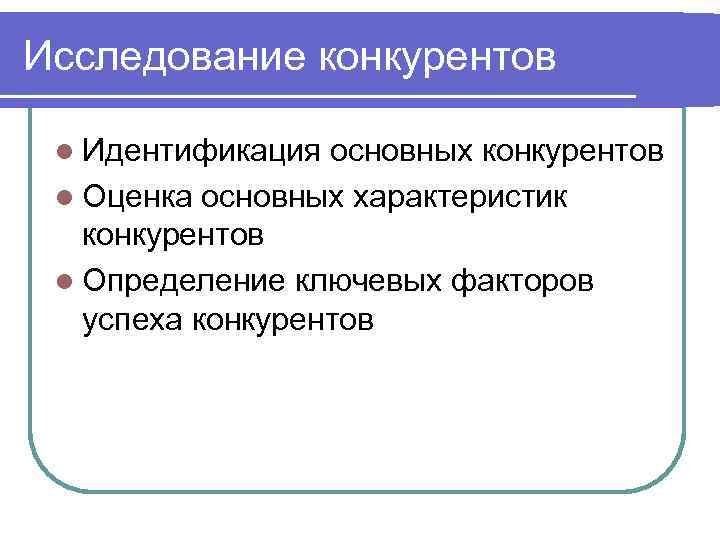 Исследование конкурентов

- Идентификация основных конкурентов
- Оценка основных характеристик конкурентов
- Определение ключевых факторов успеха конкурентов